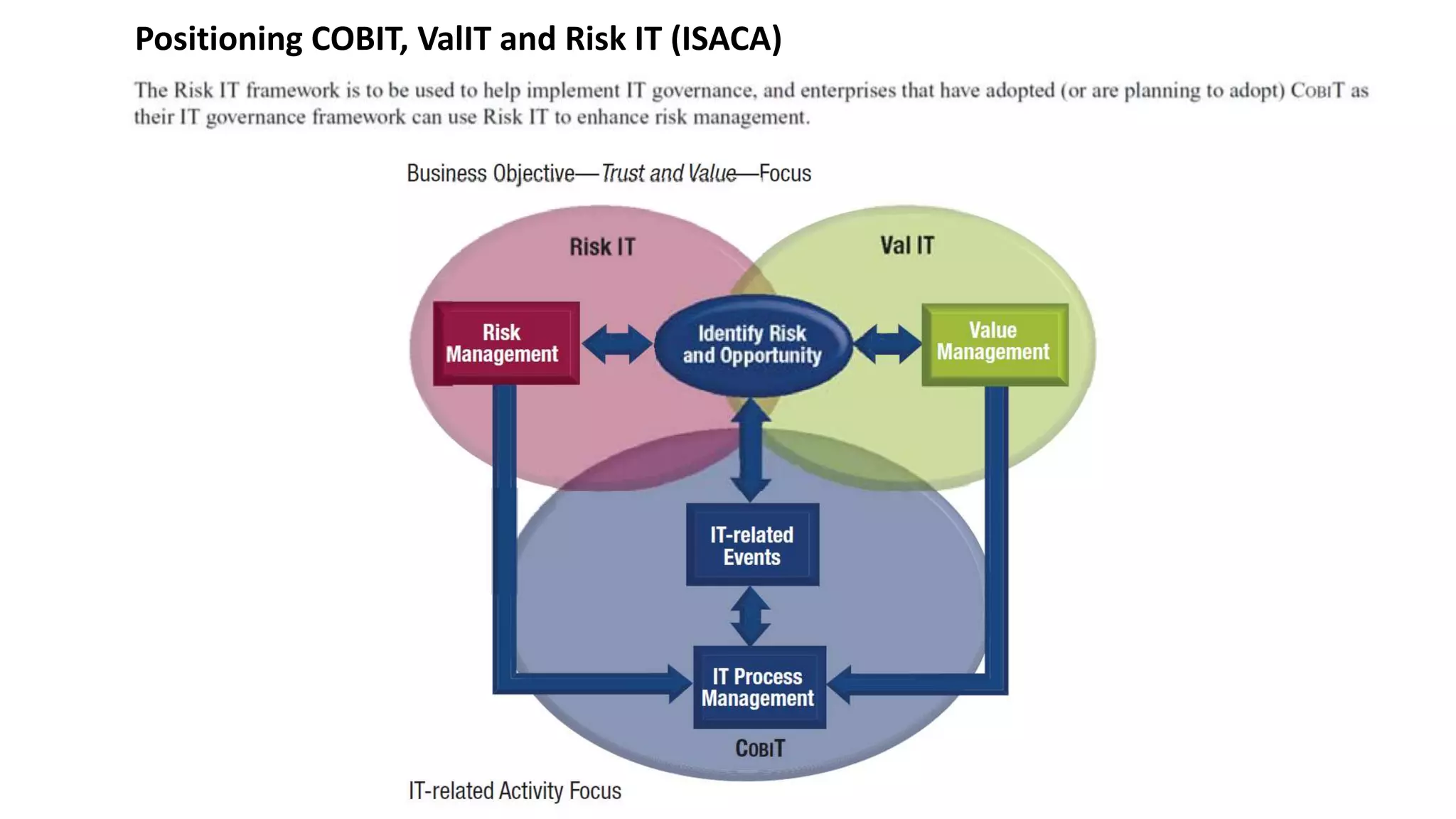 Positioning COBIT, ValIT and Risk IT (ISACA)

The Risk IT framework is to be used to help implement IT governance, and enterprises that have adopted (or are planning to adopt) COBIT as their IT governance framework can use Risk IT to enhance risk management.

Business Objective—Trust and Value—Focus

Risk IT

Val IT

Risk Management

Identify Risk and Opportunity

Value Management

IT-related Events

IT Process Management

COBIT

IT-related Activity Focus